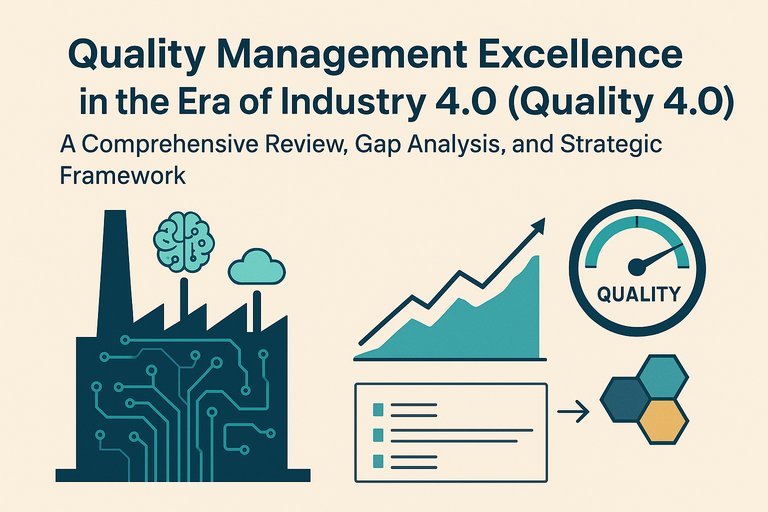 Quality Management Excellence in the Era of Industry 4.0 (Quality 4.0)

A Comprehensive Review, Gap Analysis, and Strategic Framework

QUALITY